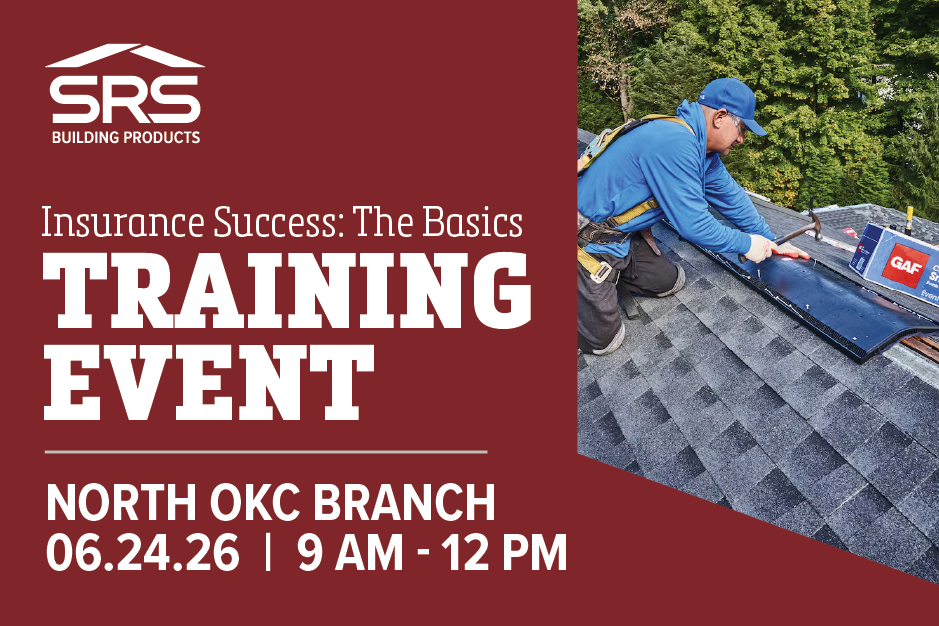 SRS
BUILDING PRODUCTS

Insurance Success: The Basics
TRAINING EVENT

NORTH OKC BRANCH
06.24.26 | 9 AM - 12 PM

GAF